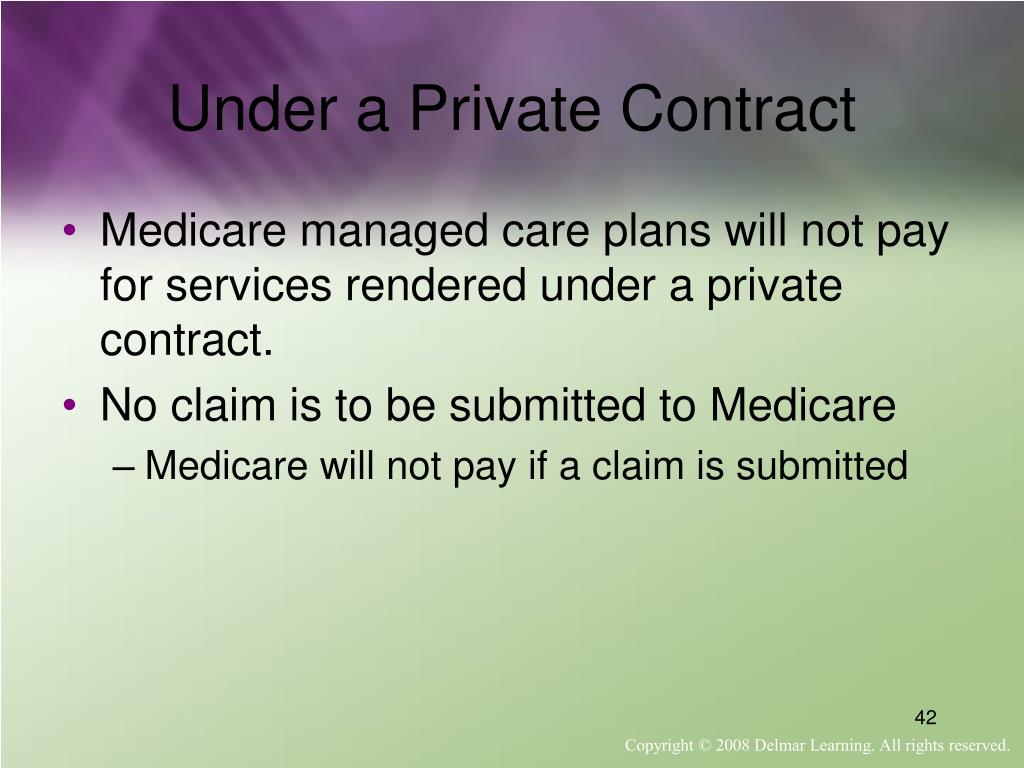 Under a Private Contract

• Medicare managed care plans will not pay for services rendered under a private contract.
• No claim is to be submitted to Medicare
– Medicare will not pay if a claim is submitted

42

Copyright © 2008 Delmar Learning. All rights reserved.